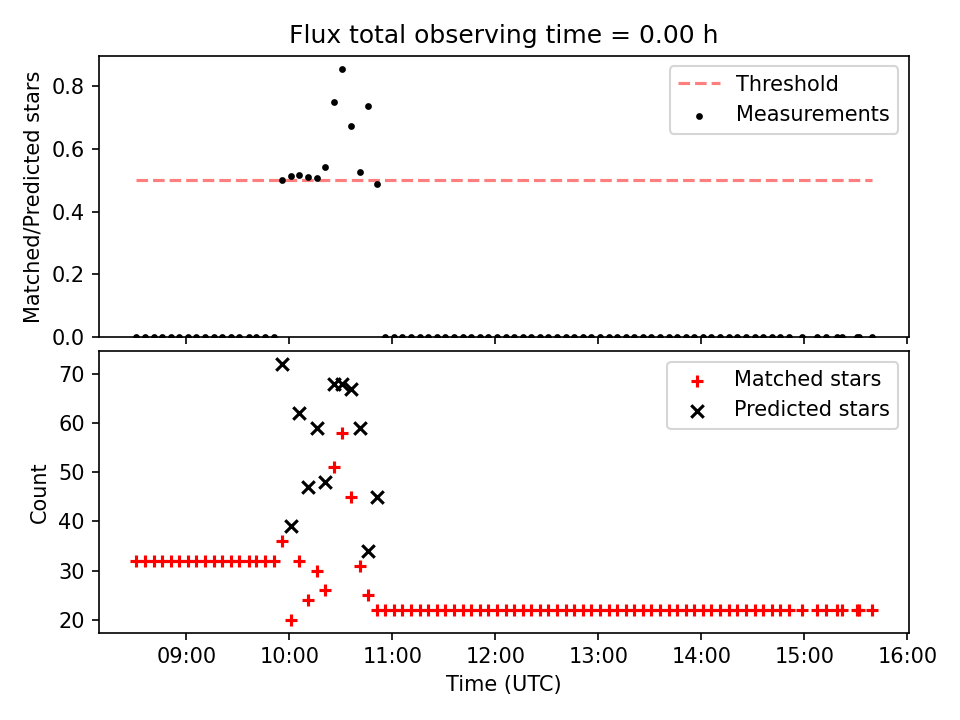 Flux total observing time = 0.00 h

Matched/Predicted stars

0.8
0.6
0.4
0.2
0.0

Threshold
Measurements

Count

70
60
50
40
30
20

Matched stars
Predicted stars

09:00 10:00 11:00 12:00 13:00 14:00 15:00 16:00

Time (UTC)